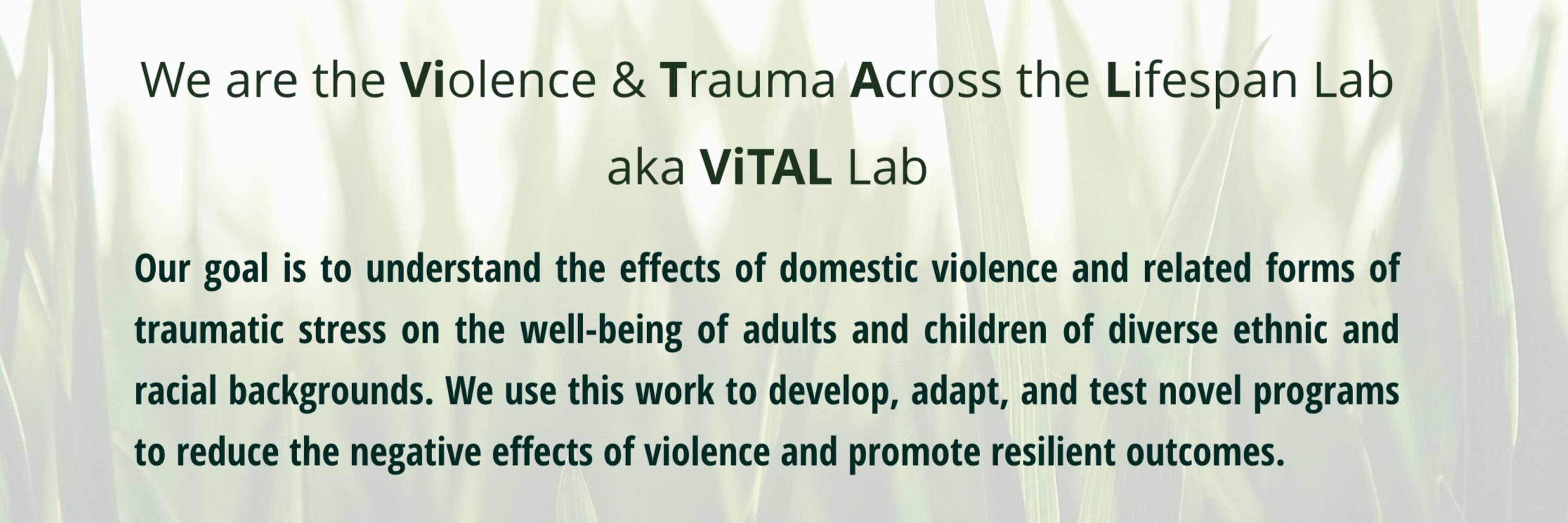 We are the Violence & Trauma Across the Lifespan Lab

aka ViTAL Lab

Our goal is to understand the effects of domestic violence and related forms of traumatic stress on the well-being of adults and children of diverse ethnic and racial backgrounds. We use this work to develop, adapt, and test novel programs to reduce the negative effects of violence and promote resilient outcomes.